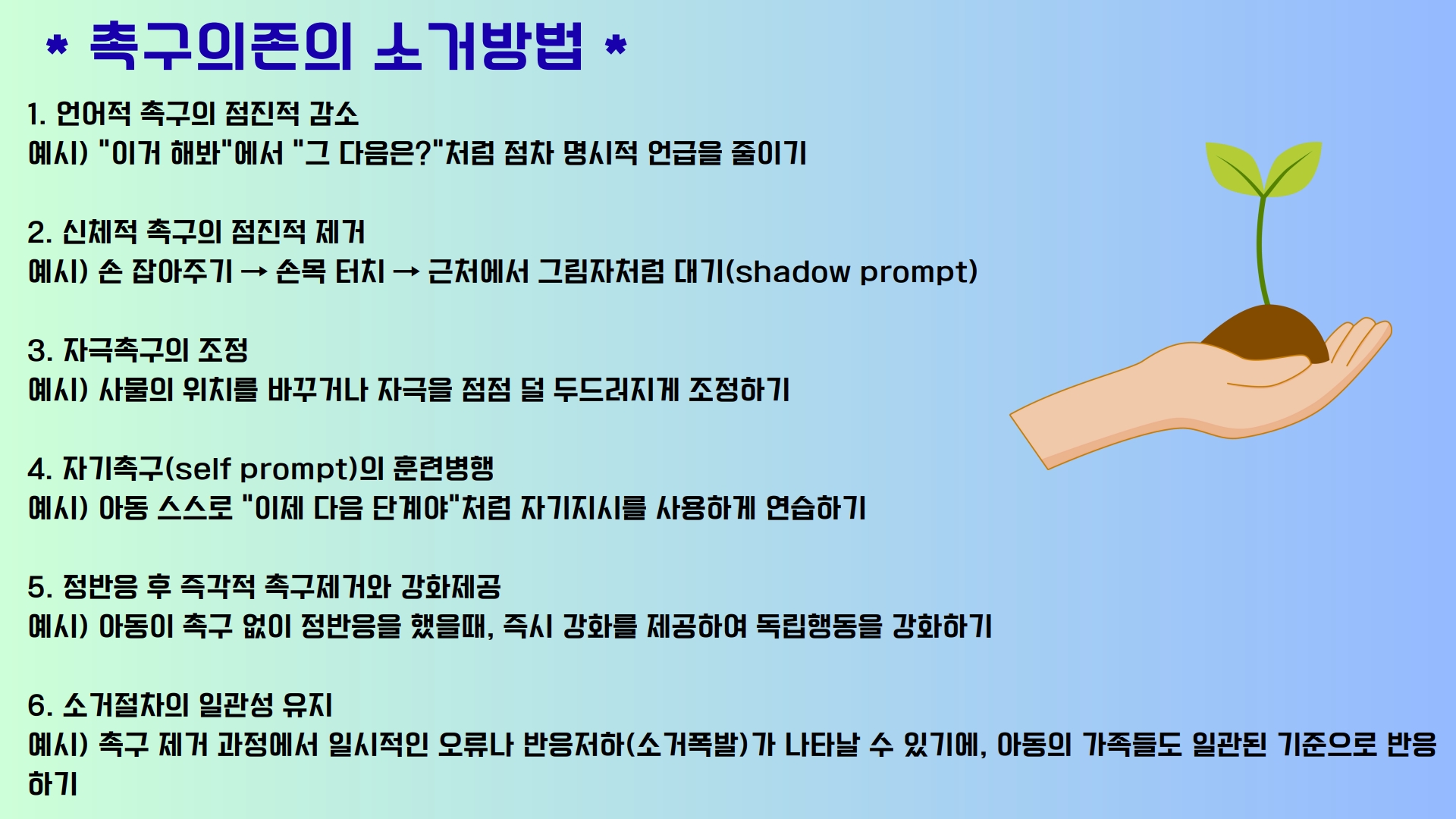 * 촉구의존의 소거방법 *

1. 언어적 촉구의 점진적 감소
예시) "이거 해봐"에서 "그 다음은?"처럼 점차 명시적 언급을 줄이기

2. 신체적 촉구의 점진적 제거
예시) 손 잡아주기 → 손목 터치 → 근처에서 그림자처럼 대기(shadow prompt)

3. 자극촉구의 조정
예시) 사물의 위치를 바꾸거나 자극을 점점 덜 두드러지게 조정하기

4. 자기촉구(self prompt)의 훈련병행
예시) 아동 스스로 "이제 다음 단계야"처럼 자기지시를 사용하게 연습하기

5. 정반응 후 즉각적 촉구제거와 강화제공
예시) 아동이 촉구 없이 정반응을 했을때, 즉시 강화를 제공하여 독립행동을 강화하기

6. 소거절차의 일관성 유지
예시) 촉구 제거 과정에서 일시적인 오류나 반응저하(소거폭발)가 나타날 수 있기에, 아동의 가족들도 일관된 기준으로 반응하기